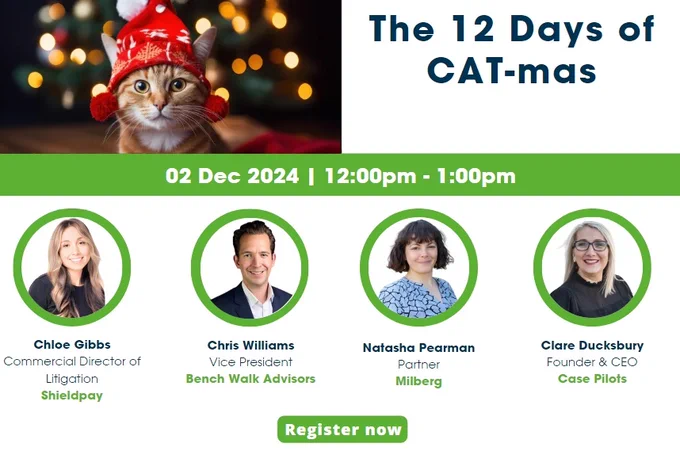 The 12 Days of CAT-mas

02 Dec 2024 | 12:00pm - 1:00pm

Chloe Gibbs
Commercial Director of Litigation
Shieldpay

Chris Williams
Vice President
Bench Walk Advisors

Natasha Pearman
Partner
Milberg

Clare Ducksbury
Founder & CEO
Case Pilots

Register now